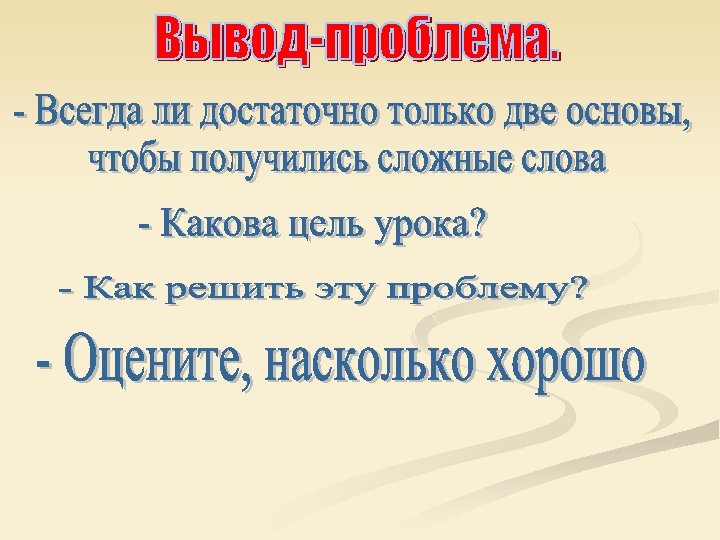 Вывод-проблема.

- Всегда ли достаточно только две основы, чтобы получились сложные слова

- Какова цель урока?

- Как решить эту проблему?

- Оцените, насколько хорошо